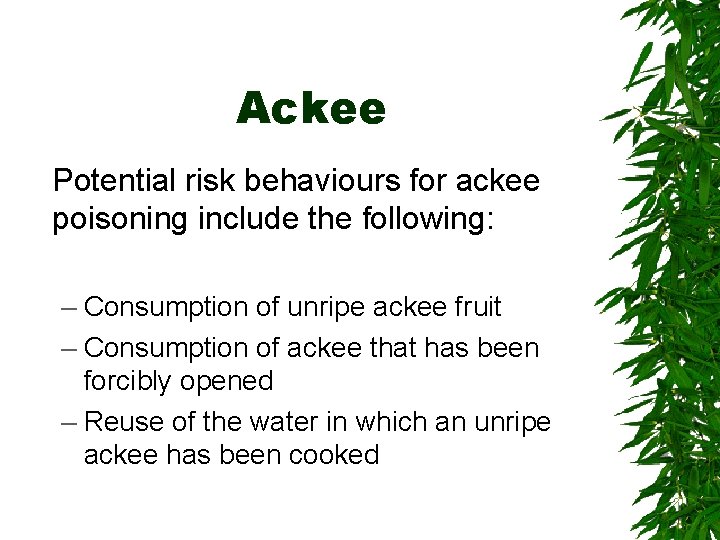 Ackee

Potential risk behaviours for ackee poisoning include the following:

– Consumption of unripe ackee fruit
– Consumption of ackee that has been forcibly opened
– Reuse of the water in which an unripe ackee has been cooked